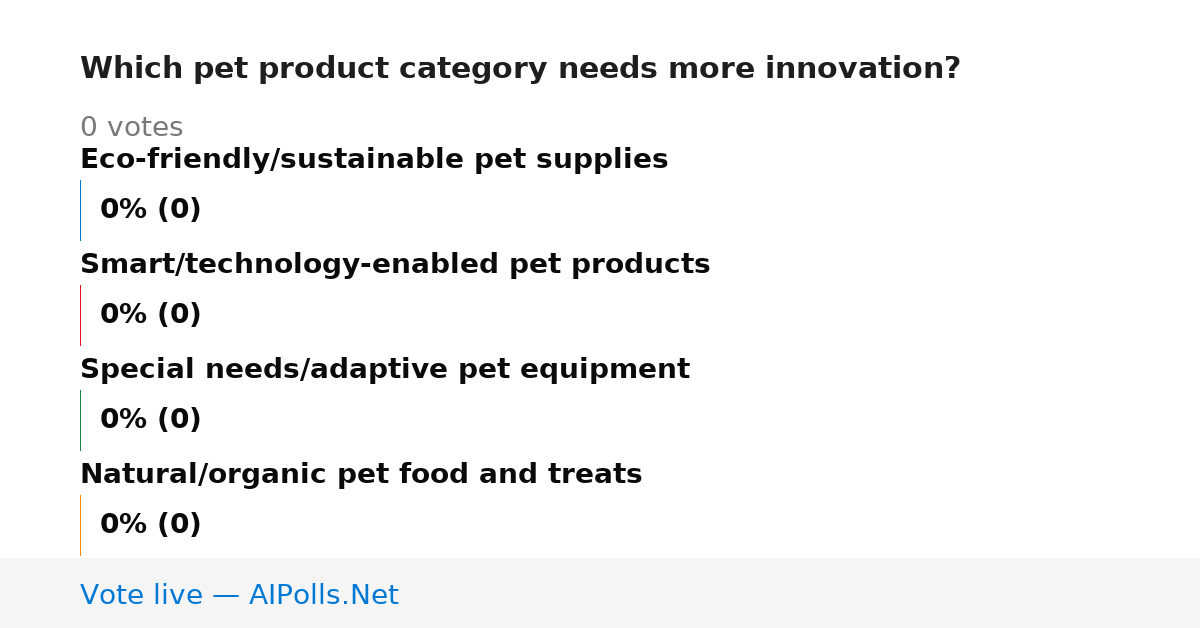 Which pet product category needs more innovation?

0 votes

Eco-friendly/sustainable pet supplies

0% (0)

Smart/technology-enabled pet products

0% (0)

Special needs/adaptive pet equipment

0% (0)

Natural/organic pet food and treats

0% (0)

Vote live — AIPolls.Net